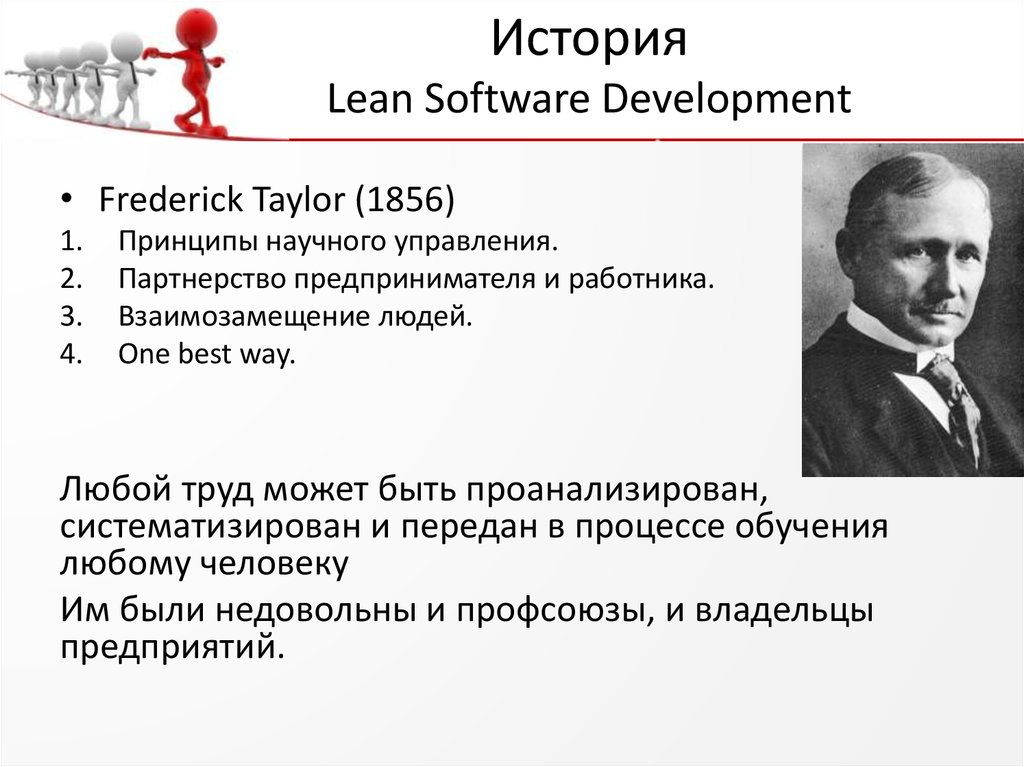 История
Lean Software Development

• Frederick Taylor (1856)
1. Принципы научного управления.
2. Партнерство предпринимателя и работника.
3. Взаимозамещение людей.
4. One best way.

Любой труд может быть проанализирован, систематизирован и передан в процессе обучения любому человеку

Им были недовольны и профсоюзы, и владельцы предприятий.